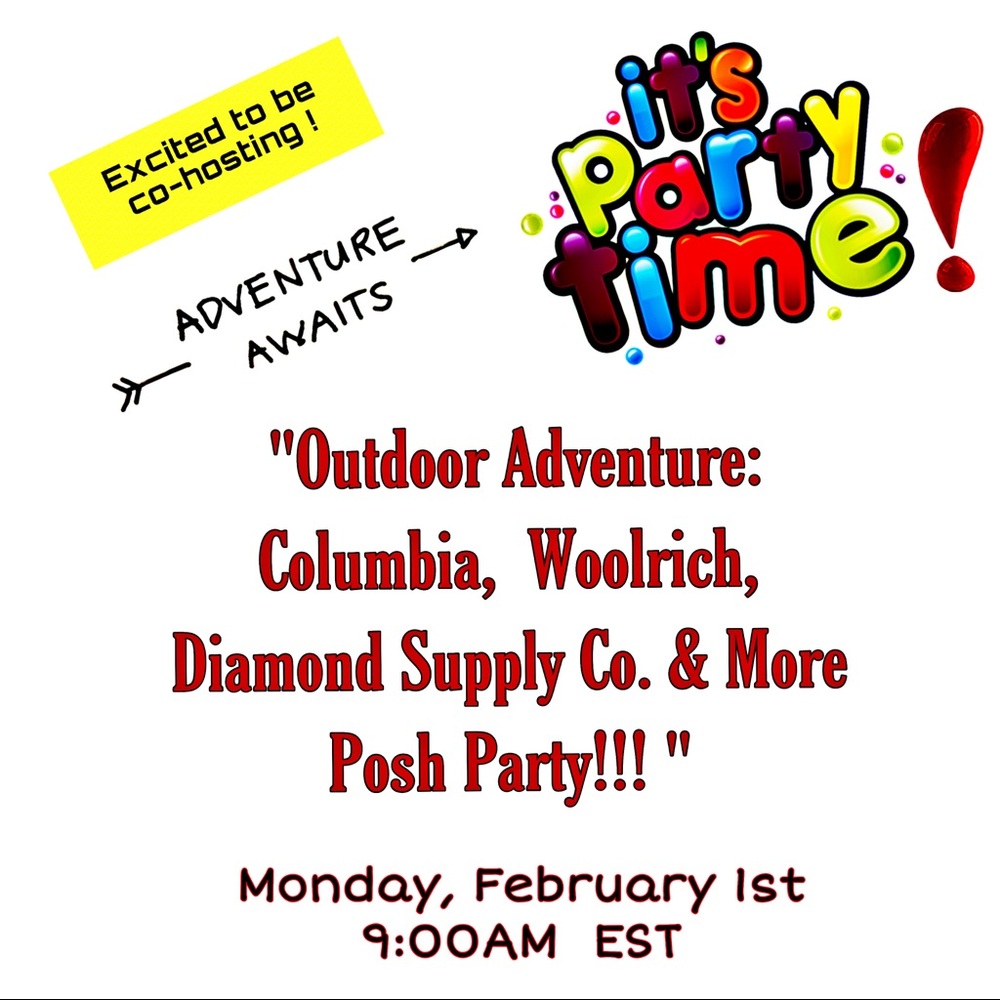 Excited to be co-hosting !

ADVENTURE AWAITS

it's party time!

"Outdoor Adventure: Columbia, Woolrich, Diamond Supply Co. & More Posh Party!!! "

Monday, February 1st
9:00AM EST